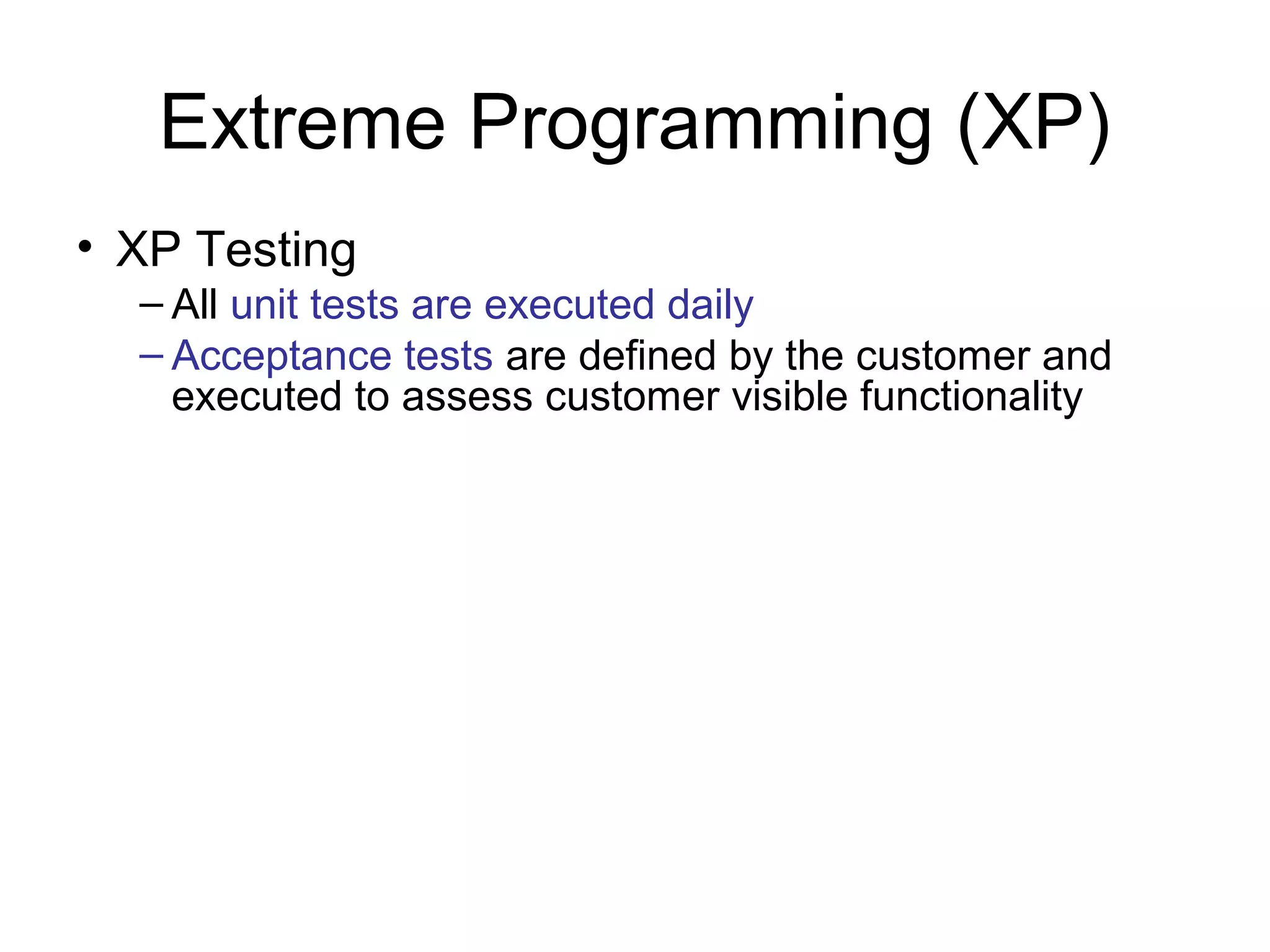 Extreme Programming (XP)

• XP Testing
– All unit tests are executed daily
– Acceptance tests are defined by the customer and executed to assess customer visible functionality